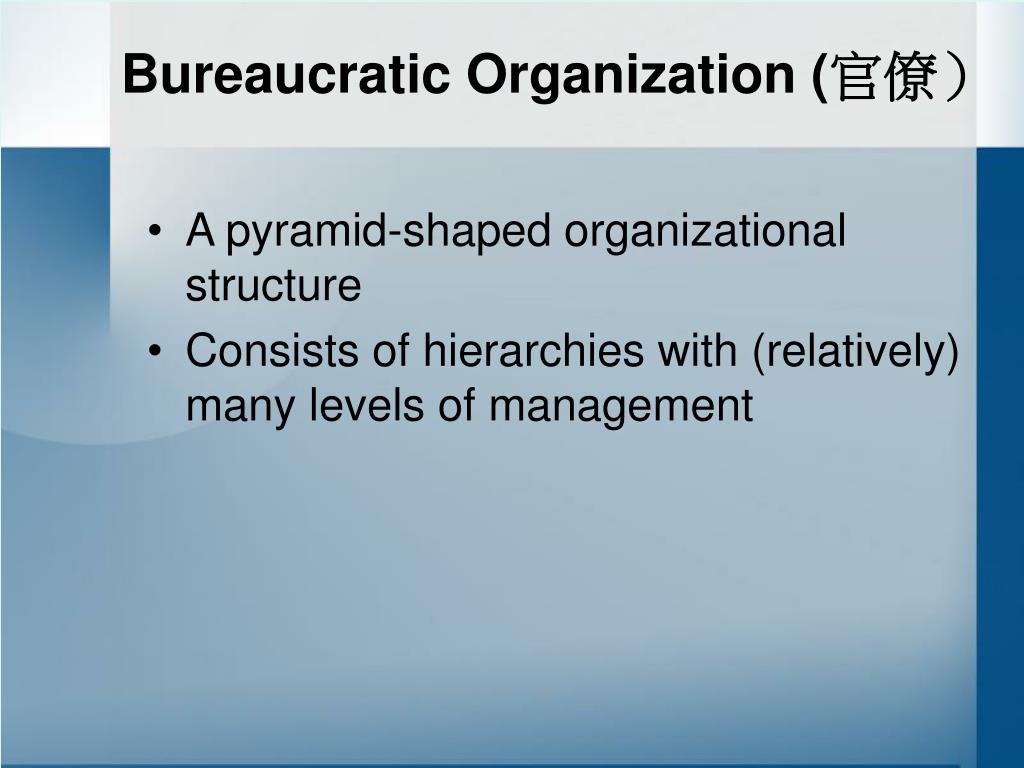 Bureaucratic Organization (官僚）

• A pyramid-shaped organizational structure
• Consists of hierarchies with (relatively) many levels of management